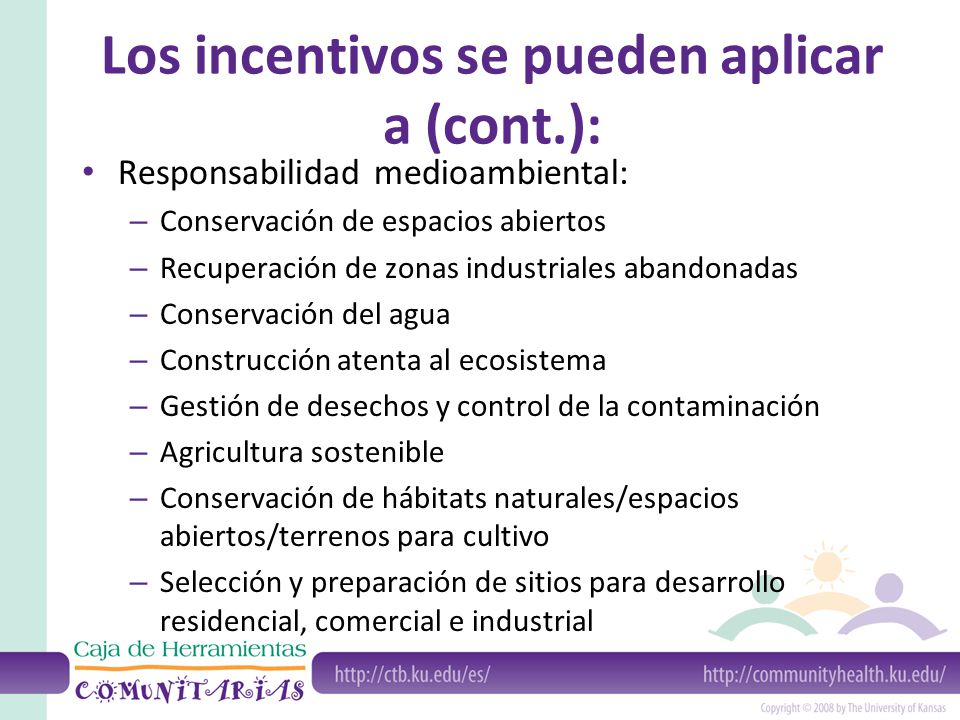 Los incentivos se pueden aplicar a (cont.):

• Responsabilidad medioambiental:
– Conservación de espacios abiertos
– Recuperación de zonas industriales abandonadas
– Conservación del agua
– Construcción atenta al ecosistema
– Gestión de desechos y control de la contaminación
– Agricultura sostenible
– Conservación de hábitats naturales/espacios abiertos/terrenos para cultivo
– Selección y preparación de sitios para desarrollo residencial, comercial e industrial

Caja de Herramientas
COMUNITARIAS

http://ctb.ku.edu/es/

http://communityhealth.ku.edu/

Copyright © 2008 by The University of Kansas